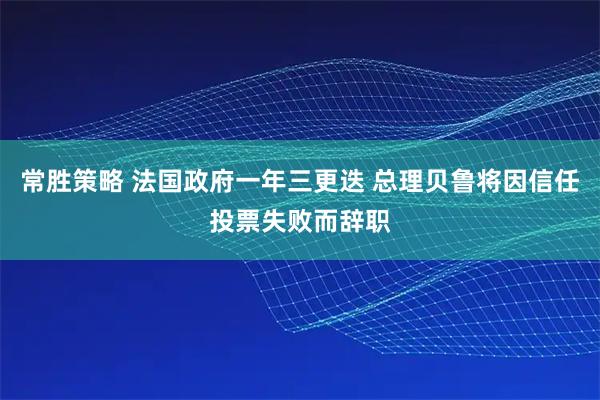 常胜策略 法国政府一年三更迭 总理贝鲁将因信任投票失败而辞职